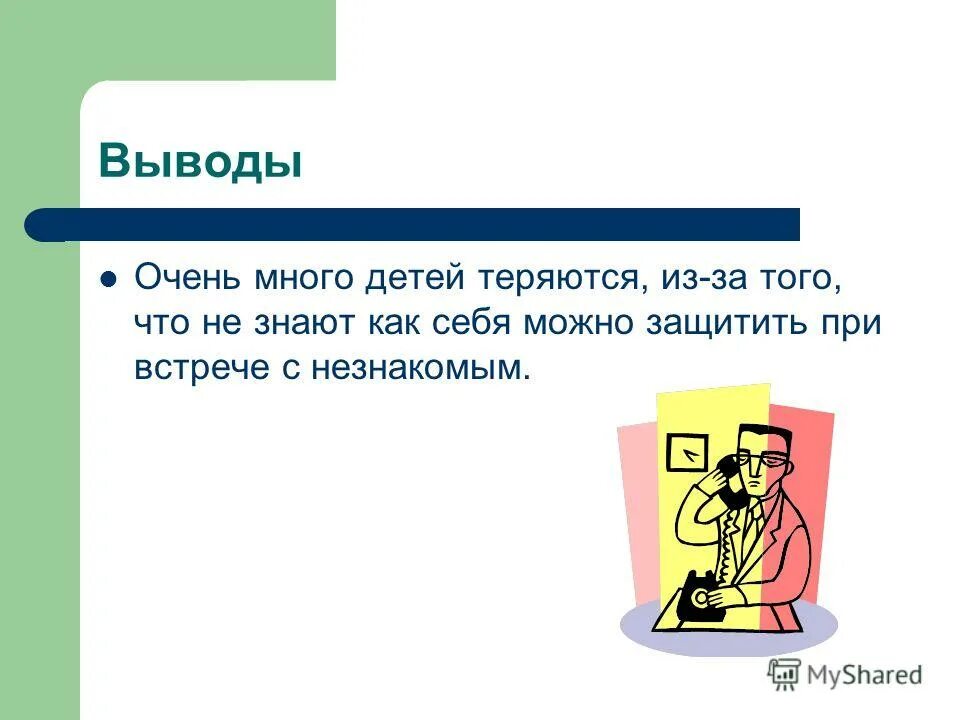 Выводы

Очень много детей теряются, из-за того, что не знают как себя можно защитить при встрече с незнакомым.

MyShared